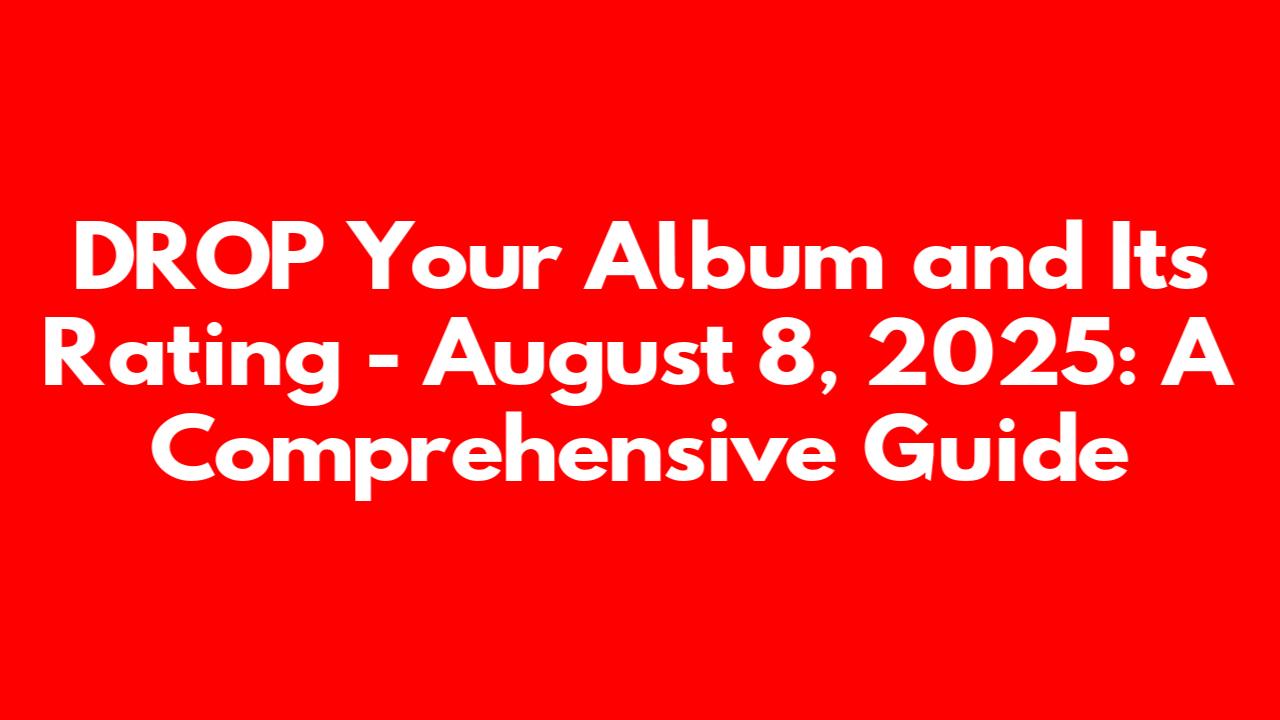 DROP Your Album and Its Rating - August 8, 2025: A Comprehensive Guide